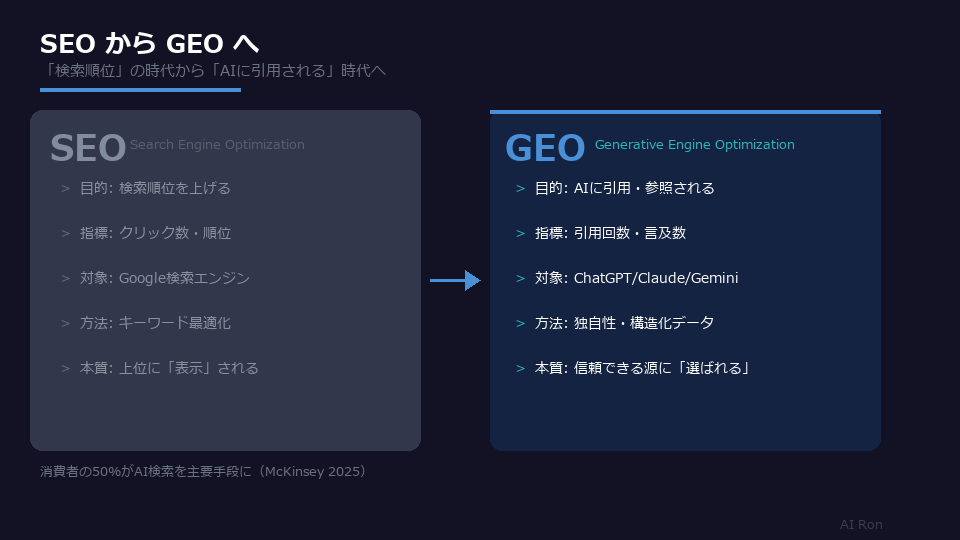 SEO から GEO へ

「検索順位」の時代から「AIに引用される」時代へ

SEO Search Engine Optimization

> 目的: 検索順位を上げる

> 指標: クリック数・順位

> 対象: Google検索エンジン

> 方法: キーワード最適化

> 本質: 上位に「表示」される

GEO Generative Engine Optimization

> 目的: AIに引用・参照される

> 指標: 引用回数・言及数

> 対象: ChatGPT/Claude/Gemini

> 方法: 独自性・構造化データ

> 本質: 信頼できる源に「選ばれる」

消費者の50%がAI検索を主要手段に（McKinsey 2025）

AI Ron